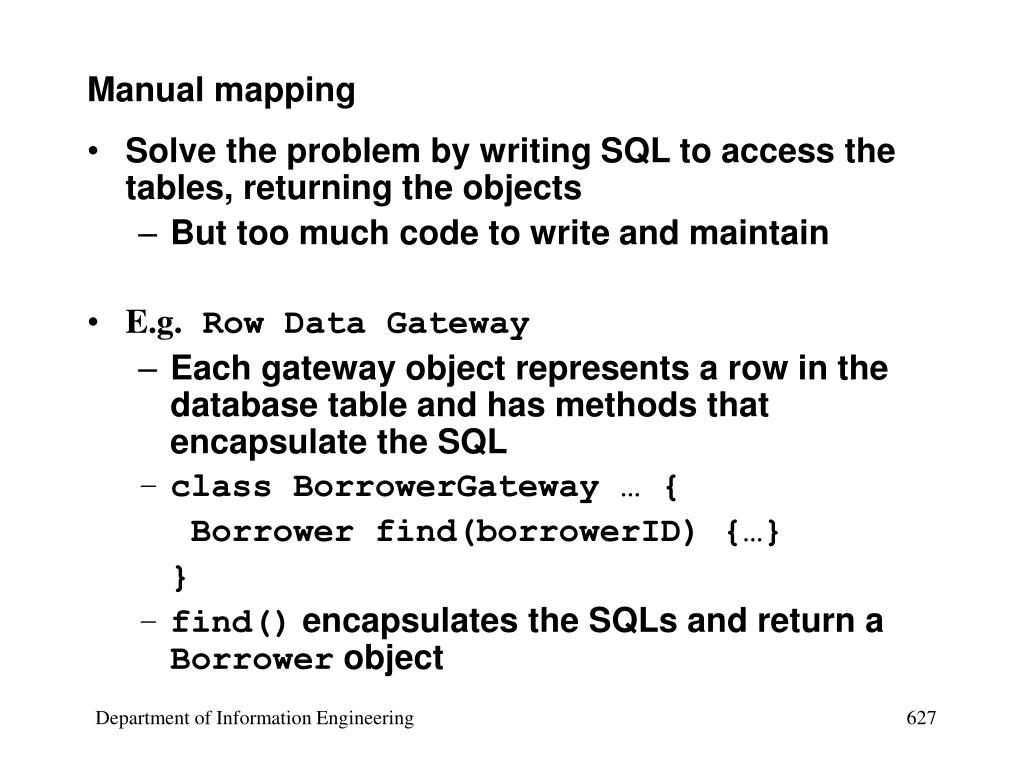 Manual mapping

• Solve the problem by writing SQL to access the tables, returning the objects
– But too much code to write and maintain

• E.g. Row Data Gateway
– Each gateway object represents a row in the database table and has methods that encapsulate the SQL
– class BorrowerGateway … {
Borrower find(borrowerID) {…}
}
– find() encapsulates the SQLs and return a Borrower object

Department of Information Engineering

627